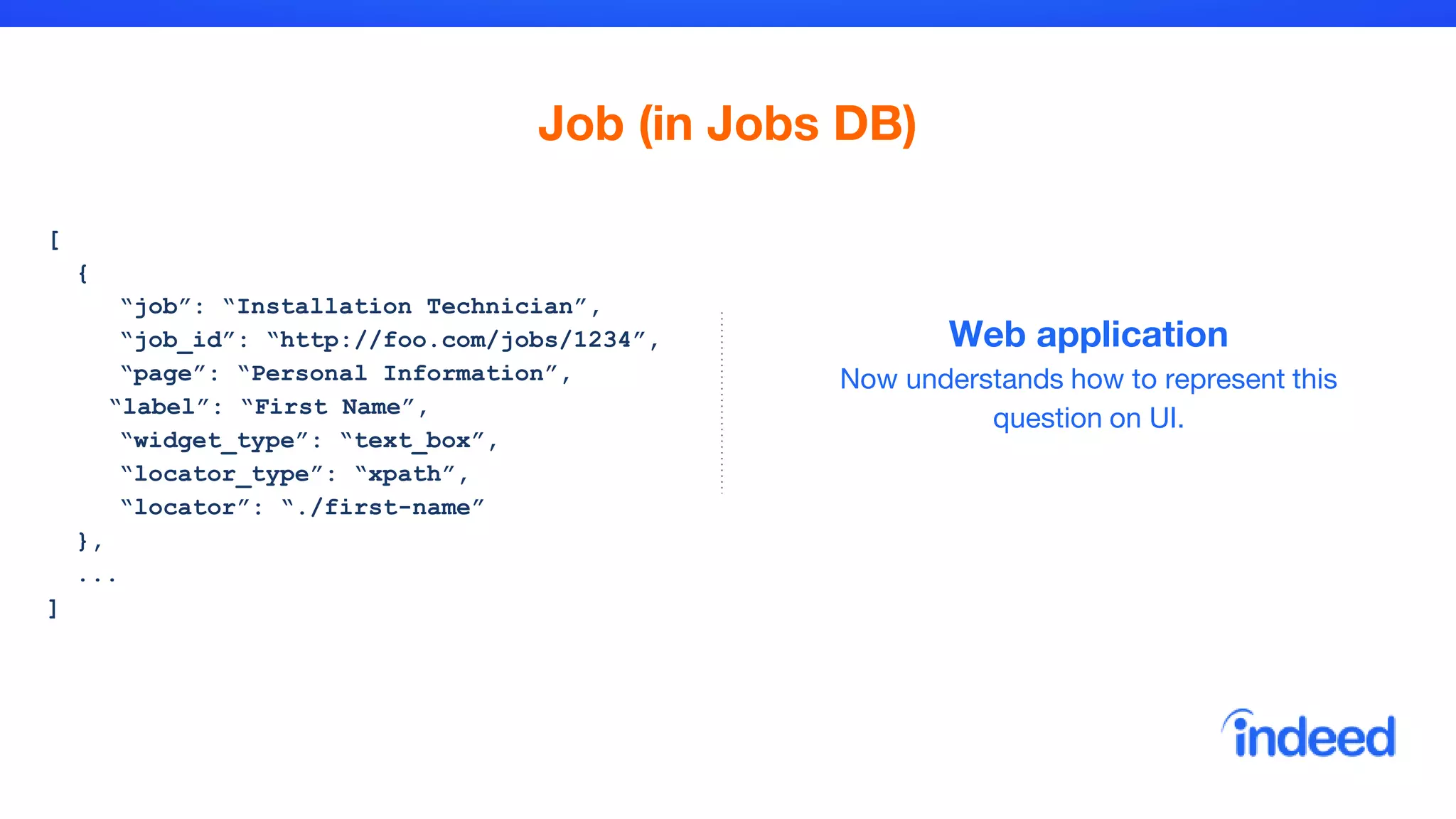 Job (in Jobs DB)

[
{
“job”: “Installation Technician”,
“job_id”: “http://foo.com/jobs/1234”,
“page”: “Personal Information”,
“label”: “First Name”,
“widget_type”: “text_box”,
“locator_type”: “xpath”,
“locator”: “./first-name”
},
...
]

Web application

Now understands how to represent this question on UI.

indeed